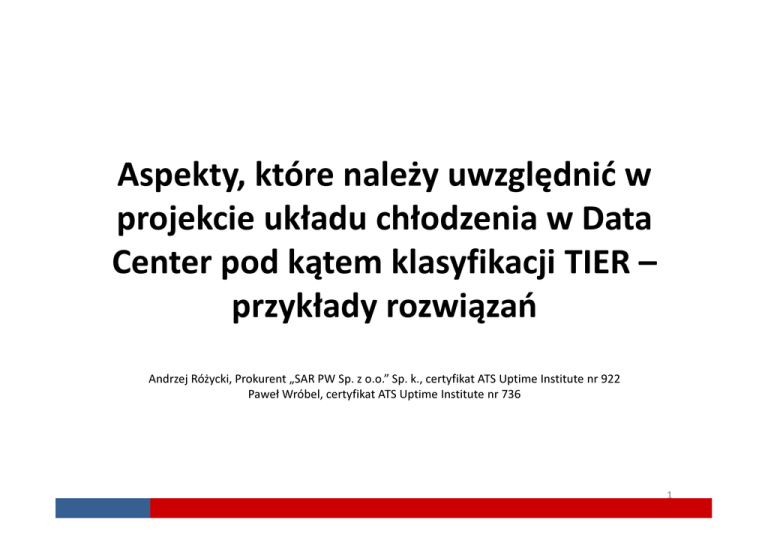 Aspekty, które należy uwzględnić w projekcie układu chłodzenia w Data Center pod kątem klasyfikacji TIER – przykłady rozwiązań

Andrzej Różycki, Prokurent „SAR PW Sp. z o.o.” Sp. k., certyfikat ATS Uptime Institute nr 922
Paweł Wróbel, certyfikat ATS Uptime Institute nr 736

1